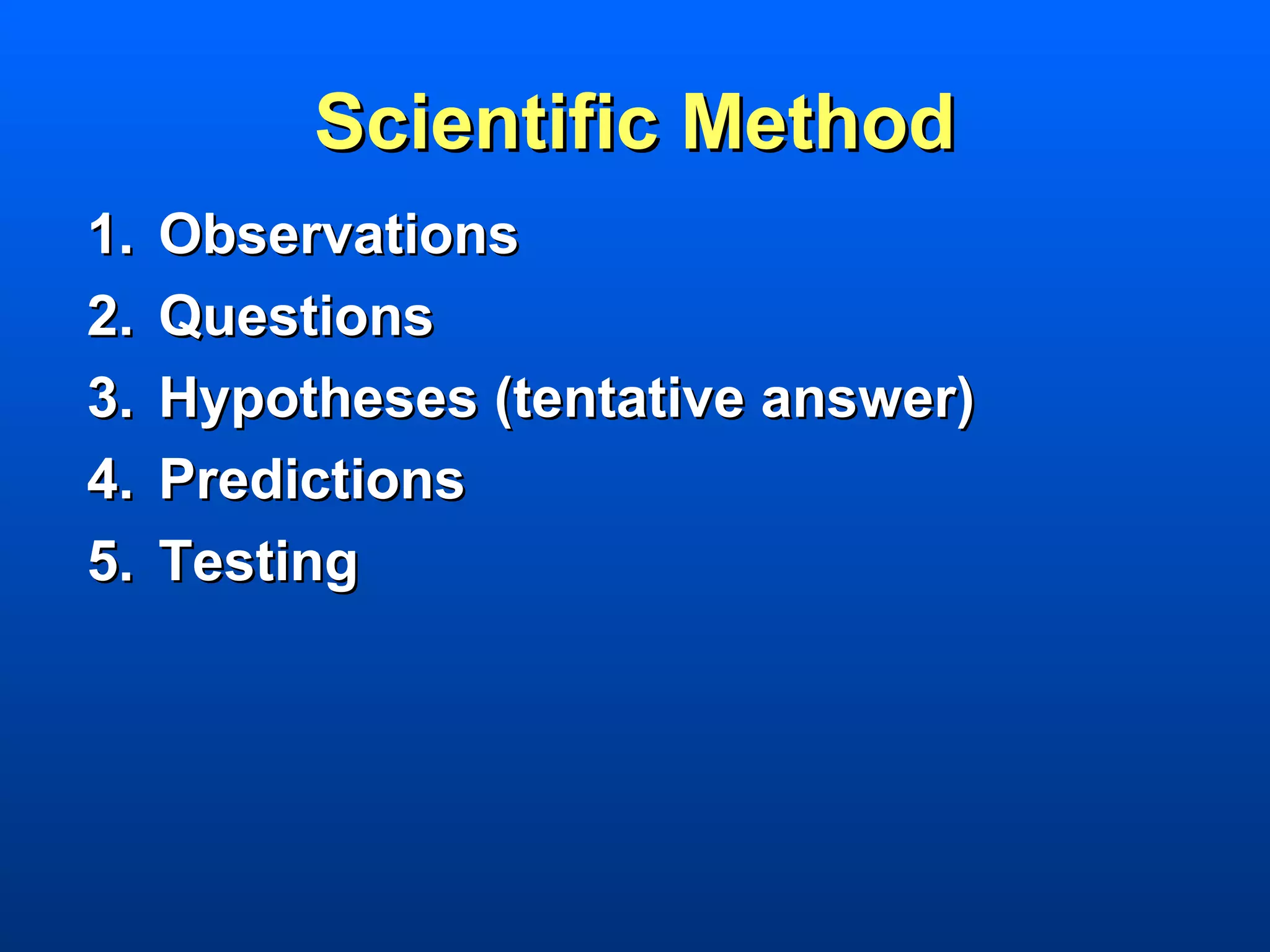 Scientific Method

1. Observations
2. Questions
3. Hypotheses (tentative answer)
4. Predictions
5. Testing